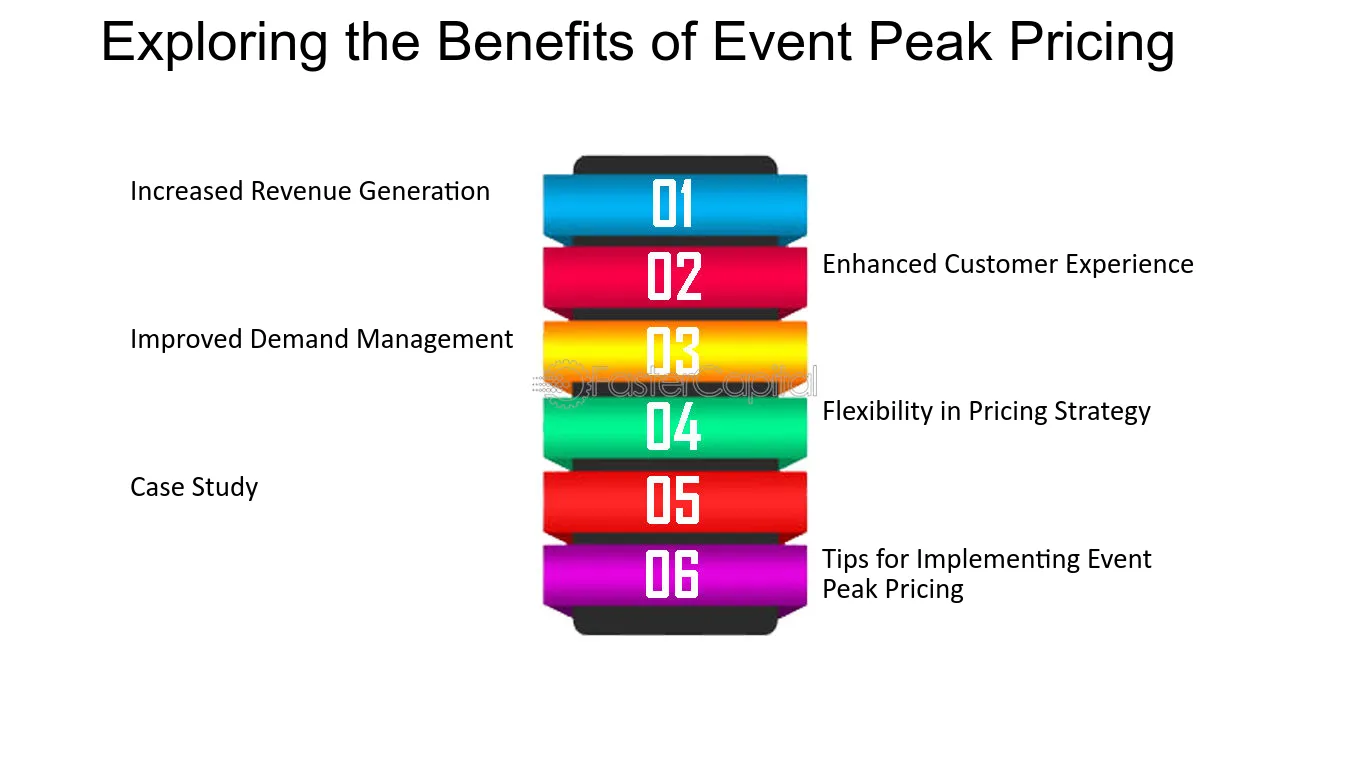 Exploring the Benefits of Event Peak Pricing

Increased Revenue Generation

01

02

Enhanced Customer Experience

Improved Demand Management

03

04

Flexibility in Pricing Strategy

Case Study

05

06

Tips for Implementing Event Peak Pricing

FasterCapital